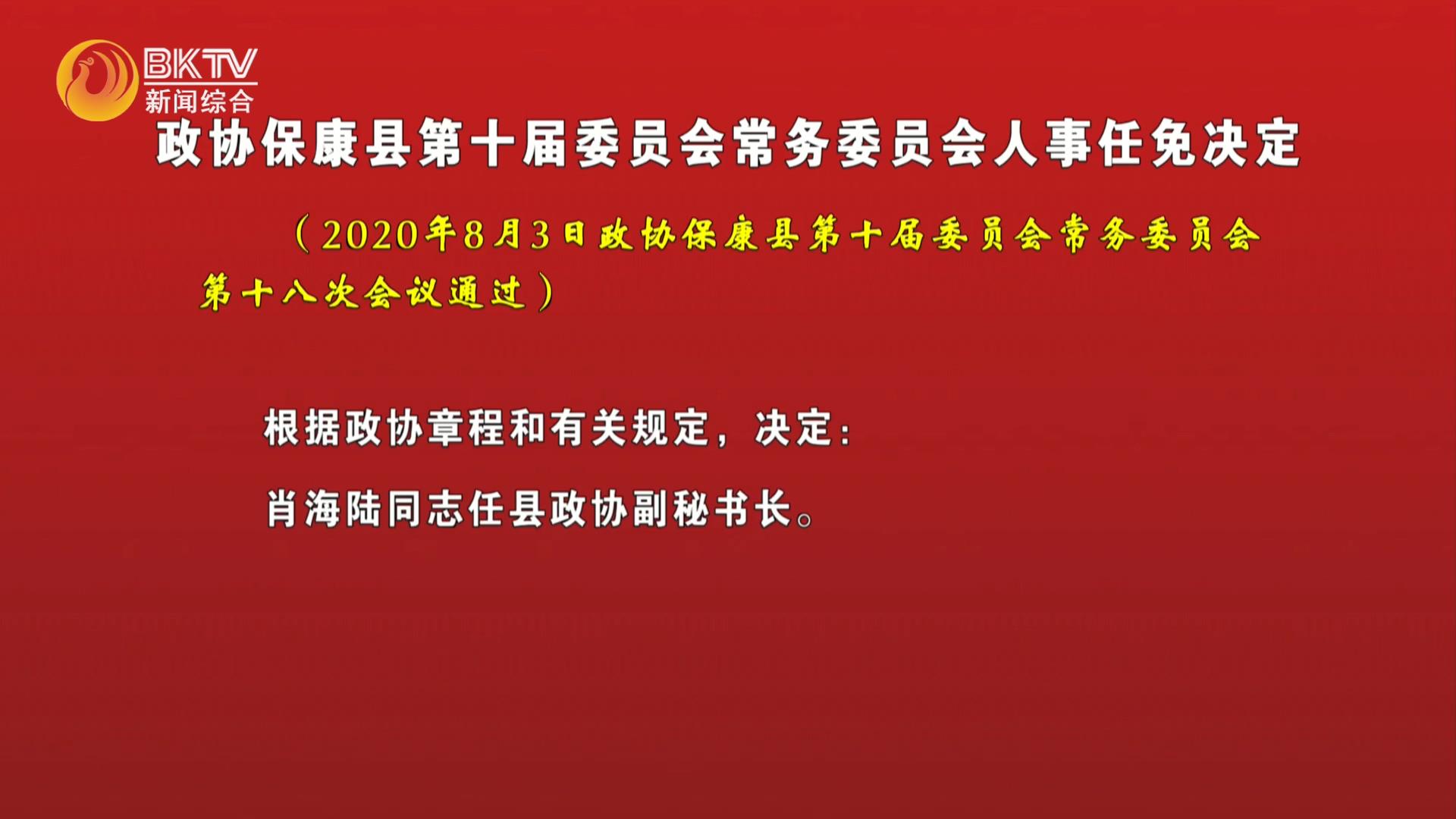 BKTV
新闻综合

政协保康县第十届委员会常务委员会人事任免决定

（2020年8月3日政协保康县第十届委员会常务委员会第十八次会议通过）

根据政协章程和有关规定，决定：

肖海陆同志任县政协副秘书长。